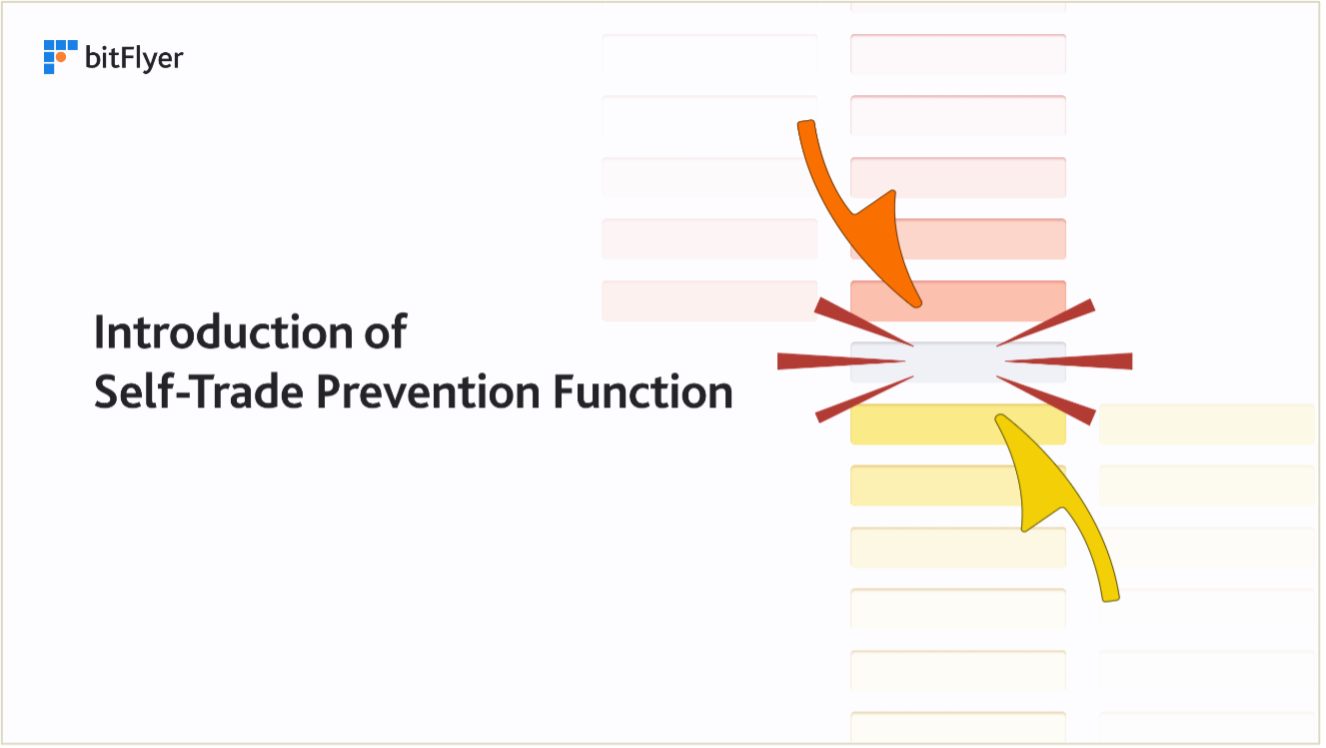 bitFlyer

Introduction of
Self-Trade Prevention Function